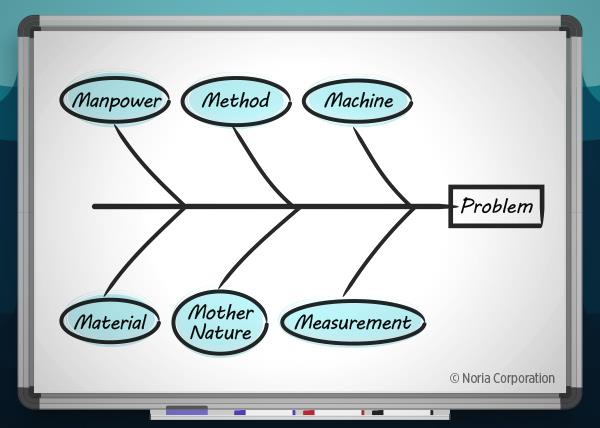 Manpower

Method

Machine

Problem

Material

Mother Nature

Measurement

© Noria Corporation